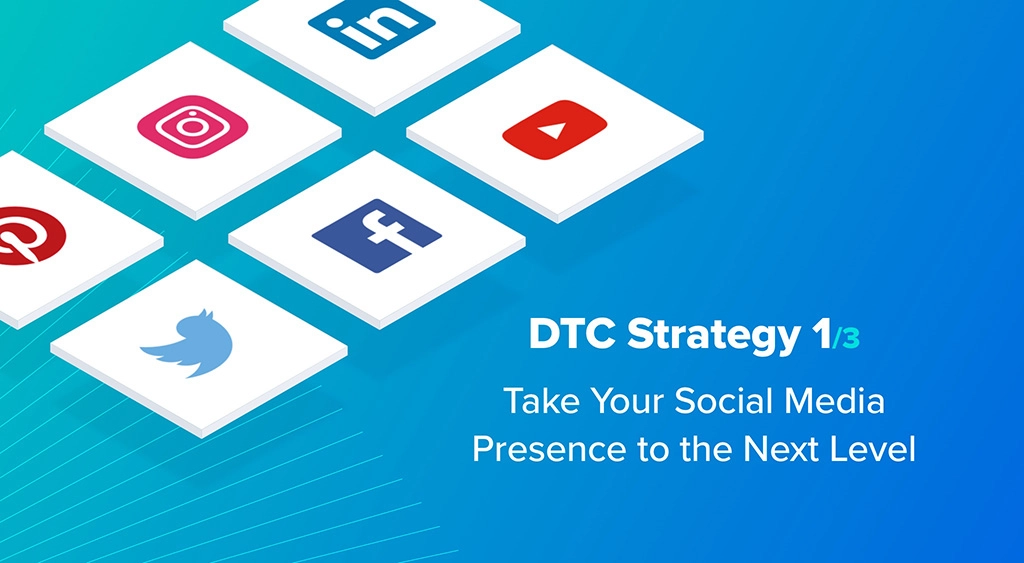 in

f

DTC Strategy 1/3

Take Your Social Media Presence to the Next Level